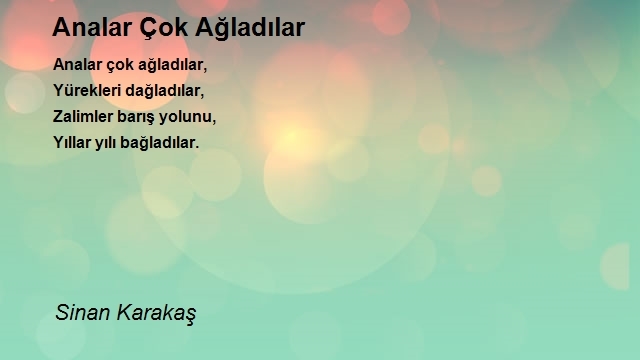 Analar Çok Ağladılar

Analar çok ağladılar,
Yürekleri dağladılar,
Zalimler barış yolunu,
Yıllar yılı bağladılar.

Sinan Karakaş